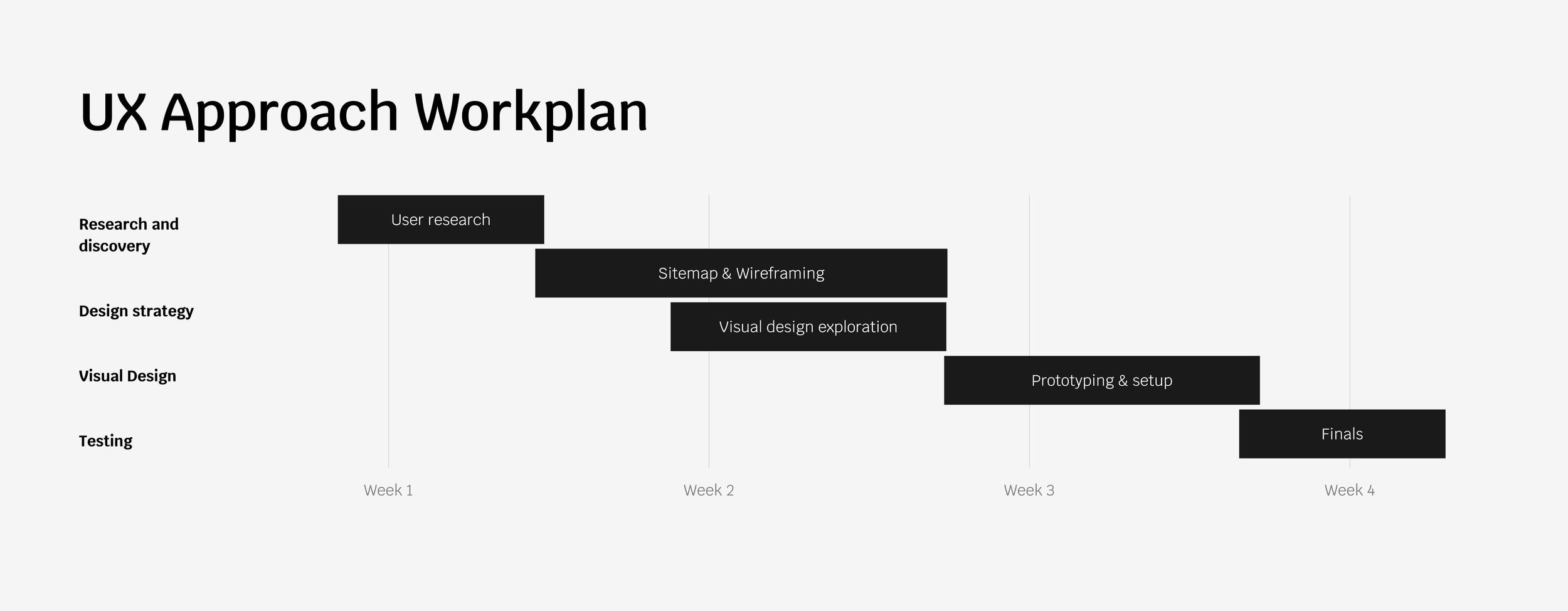 UX Approach Workplan

Research and discovery

Design strategy

Visual Design

Testing

User research

Sitemap & Wireframing

Visual design exploration

Prototyping & setup

Finals

Week 1

Week 2

Week 3

Week 4